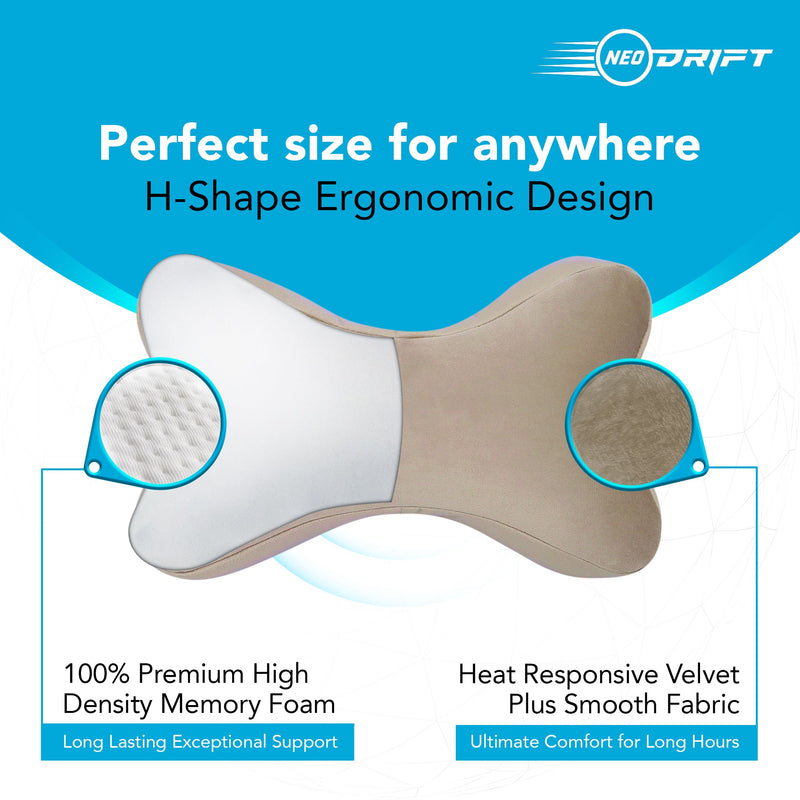 NEO DRIFT

Perfect size for anywhere
H-Shape Ergonomic Design

100% Premium High Density Memory Foam
Long Lasting Exceptional Support

Heat Responsive Velvet Plus Smooth Fabric
Ultimate Comfort for Long Hours